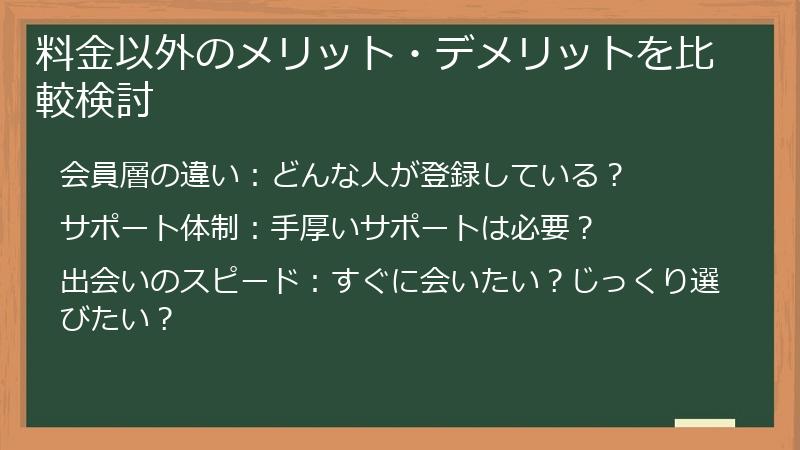 料金以外のメリット・デメリットを比較検討

会員層の違い：どんな人が登録している？

サポート体制：手厚いサポートは必要？

出会いのスピード：すぐに会いたい？じっくり選びたい？